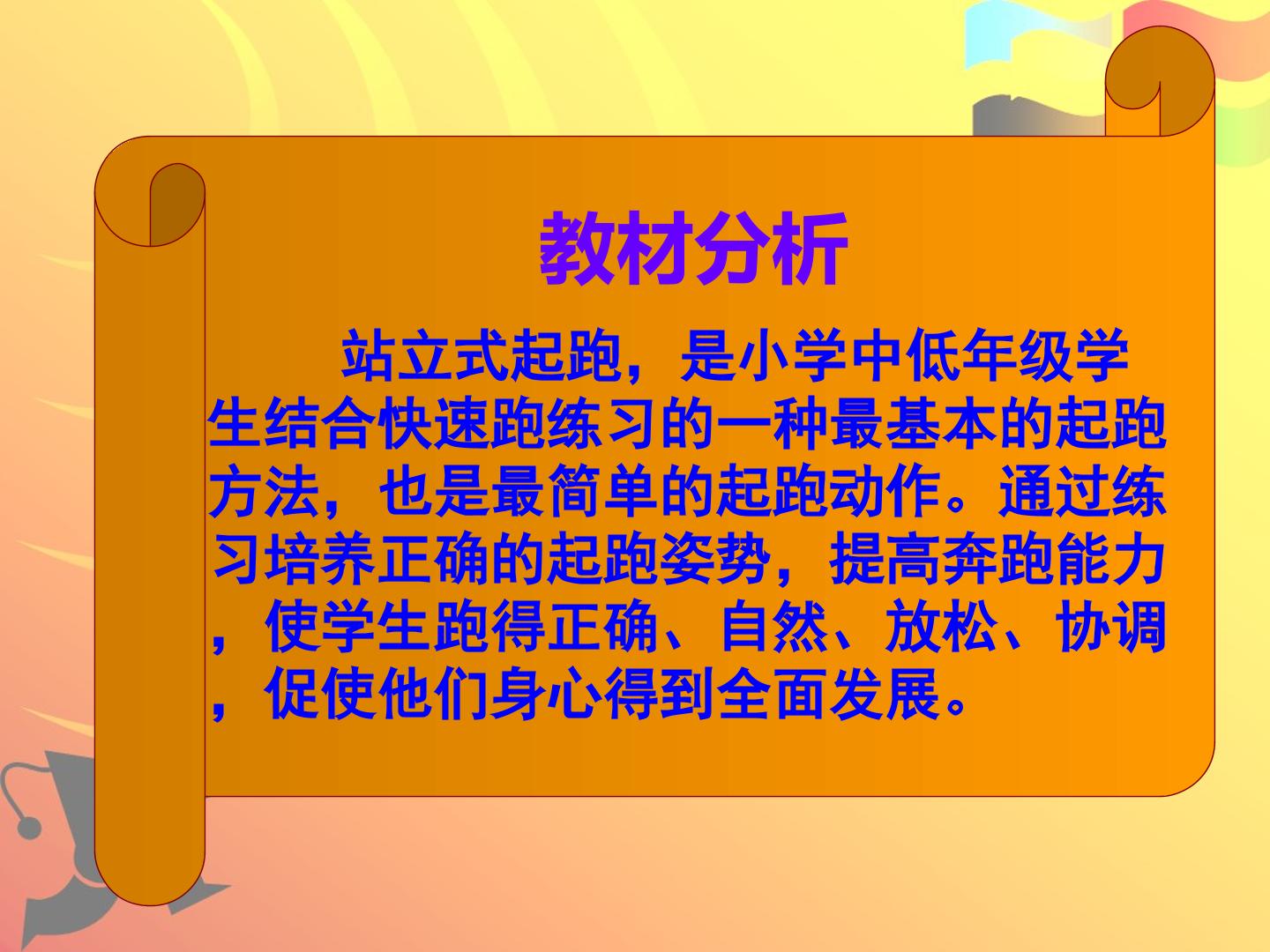 教材分析

站立式起跑，是小学中低年级学生结合快速跑练习的一种最基本的起跑方法，也是最简单的起跑动作。通过练习培养正确的起跑姿势，提高奔跑能力，使学生跑得正确、自然、放松、协调，促使他们身心得到全面发展。